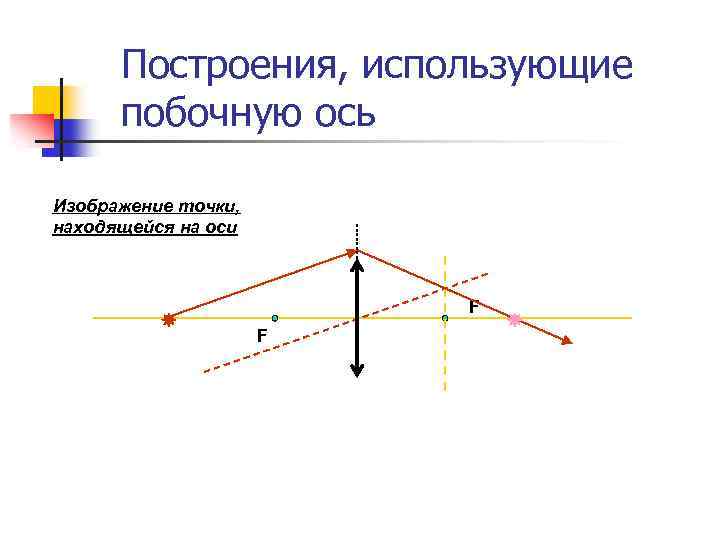 Построения, использующие побочную ось

Изображение точки, находящейся на оси

F

F